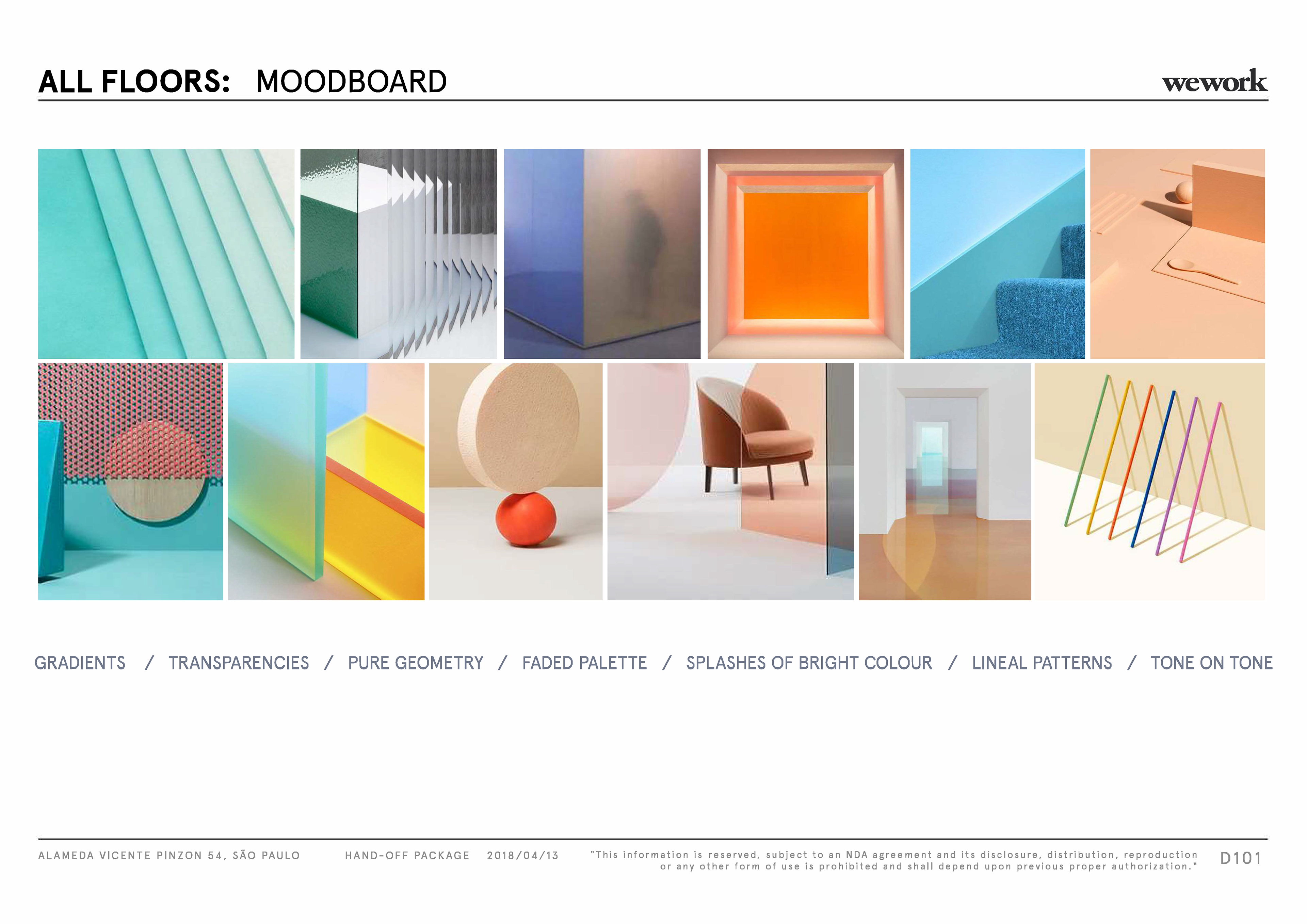 ALL FLOORS: MOODBOARD

wework

GRADIENTS / TRANSPARENCIES / PURE GEOMETRY / FADED PALETTE / SPLASHES OF BRIGHT COLOUR / LINEAL PATTERNS / TONE ON TONE

ALAMEDA VICENTE PINZON 54, SÃO PAULO HAND-OFF PACKAGE 2018/04/13 "This information is reserved, subject to an NDA agreement and its disclosure, distribution, reproduction or any other form of use is prohibited and shall depend upon previous proper authorization." D101